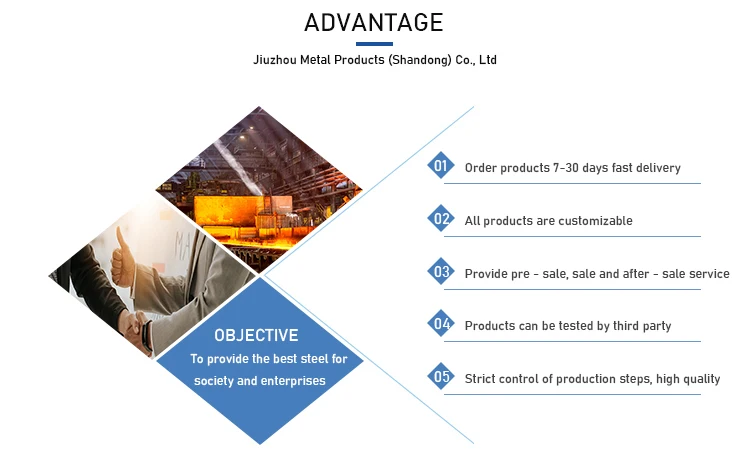 ADVANTAGE

Jiuzhou Metal Products (Shandong) Co., Ltd

OBJECTIVE
To provide the best steel for society and enterprises

01 Order products 7-30 days fast delivery

02 All products are customizable

03 Provide pre - sale, sale and after - sale service

04 Products can be tested by third party

05 Strict control of production steps, high quality